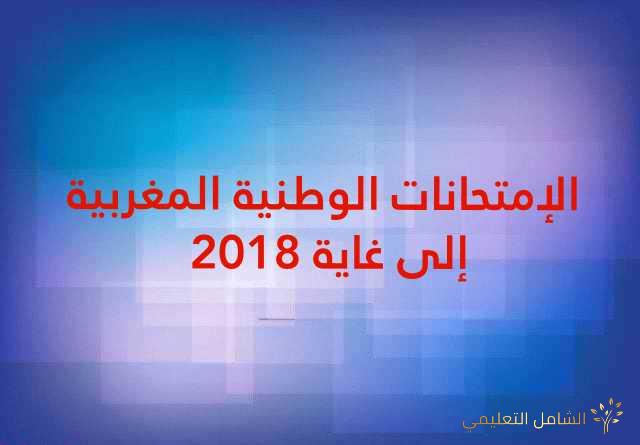 الإمتحانات الوطنية المغربية
إلى غاية 2018

الشامل التعليمي